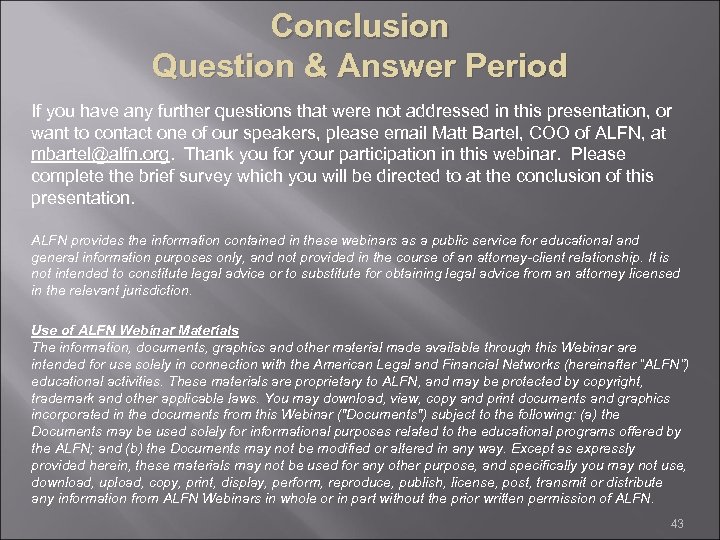 Conclusion
Question & Answer Period

If you have any further questions that were not addressed in this presentation, or want to contact one of our speakers, please email Matt Bartel, COO of ALFN, at mbartel@alfn.org. Thank you for your participation in this webinar. Please complete the brief survey which you will be directed to at the conclusion of this presentation.

ALFN provides the information contained in these webinars as a public service for educational and general information purposes only, and not provided in the course of an attorney-client relationship. It is not intended to constitute legal advice or to substitute for obtaining legal advice from an attorney licensed in the relevant jurisdiction.

Use of ALFN Webinar Materials
The information, documents, graphics and other material made available through this Webinar are intended for use solely in connection with the American Legal and Financial Networks (hereinafter "ALFN") educational activities. These materials are proprietary to ALFN, and may be protected by copyright, trademark and other applicable laws. You may download, view, copy and print documents and graphics incorporated in the documents from this Webinar ("Documents") subject to the following: (a) the Documents may be used solely for informational purposes related to the educational programs offered by the ALFN; and (b) the Documents may not be modified or altered in any way. Except as expressly provided herein, these materials may not be used for any other purpose, and specifically you may not use, download, upload, copy, print, display, perform, reproduce, publish, license, post, transmit or distribute any information from ALFN Webinars in whole or in part without the prior written permission of ALFN.

43